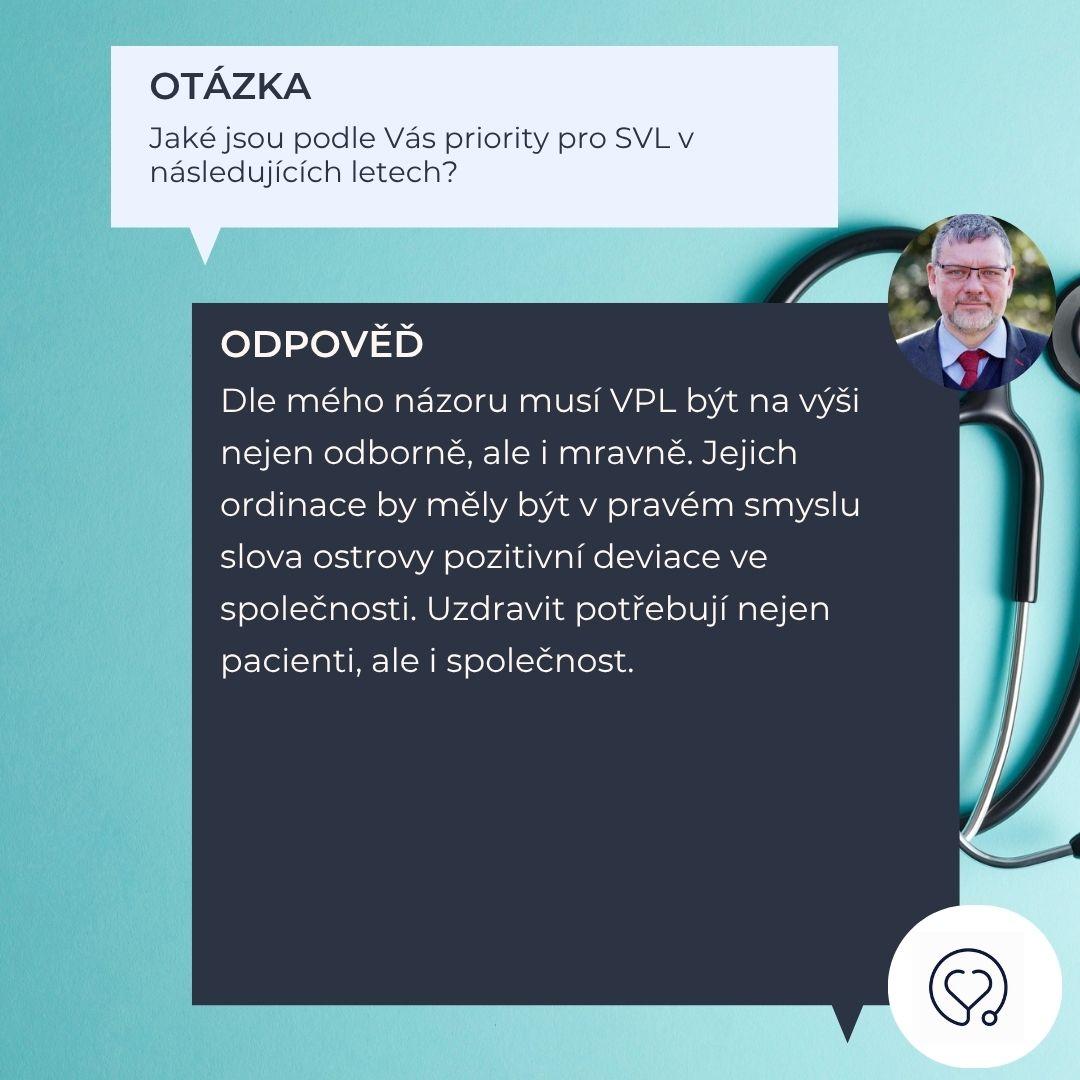 OTÁZKA

Jaké jsou podle Vás priority pro SVL v následujících letech?

ODPOVĚĎ

Dle mého názoru musí VPL být na výši nejen odborně, ale i mravně. Jejich ordinace by měly být v pravém smyslu slova ostrovy pozitivní deviace ve společnosti. Uzdravit potřebují nejen pacienti, ale i společnost.